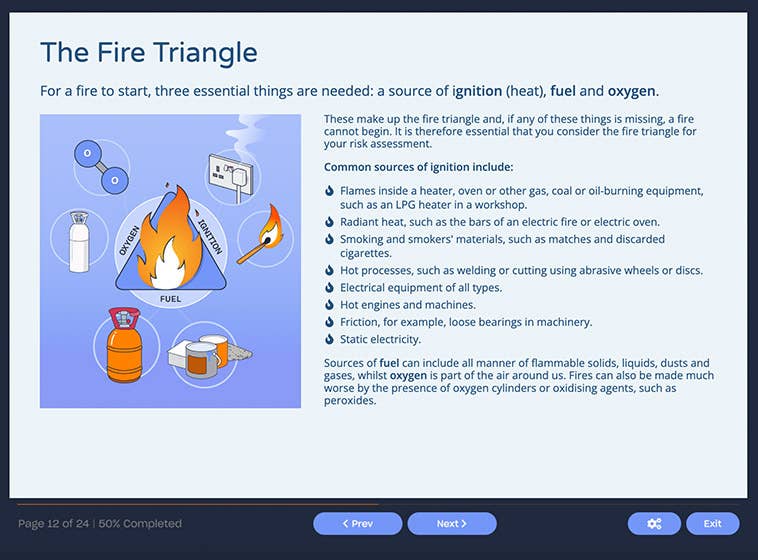 The Fire Triangle

For a fire to start, three essential things are needed: a source of ignition (heat), fuel and oxygen.

O

O

OXYGEN

IGNITION

FUEL

These make up the fire triangle and, if any of these things is missing, a fire cannot begin. It is therefore essential that you consider the fire triangle for your risk assessment.

Common sources of ignition include:

Flames inside a heater, oven or other gas, coal or oil-burning equipment, such as an LPG heater in a workshop.

Radiant heat, such as the bars of an electric fire or electric oven.

Smoking and smokers' materials, such as matches and discarded cigarettes.

Hot processes, such as welding or cutting using abrasive wheels or discs.

Electrical equipment of all types.

Hot engines and machines.

Friction, for example, loose bearings in machinery.

Static electricity.

Sources of fuel can include all manner of flammable solids, liquids, dusts and gases, whilst oxygen is part of the air around us. Fires can also be made much worse by the presence of oxygen cylinders or oxidising agents, such as peroxides.

Page 12 of 24 | 50% Completed

< Prev

Next >

Exit